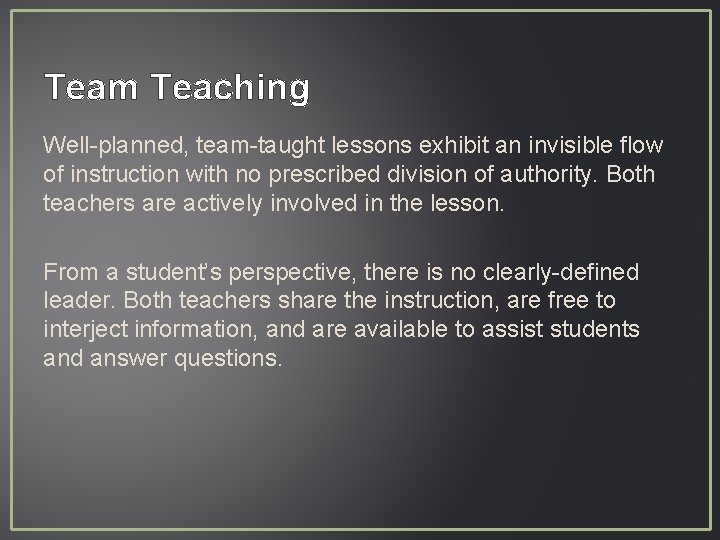 Team Teaching

Well-planned, team-taught lessons exhibit an invisible flow of instruction with no prescribed division of authority. Both teachers are actively involved in the lesson.

From a student's perspective, there is no clearly-defined leader. Both teachers share the instruction, are free to interject information, and are available to assist students and answer questions.